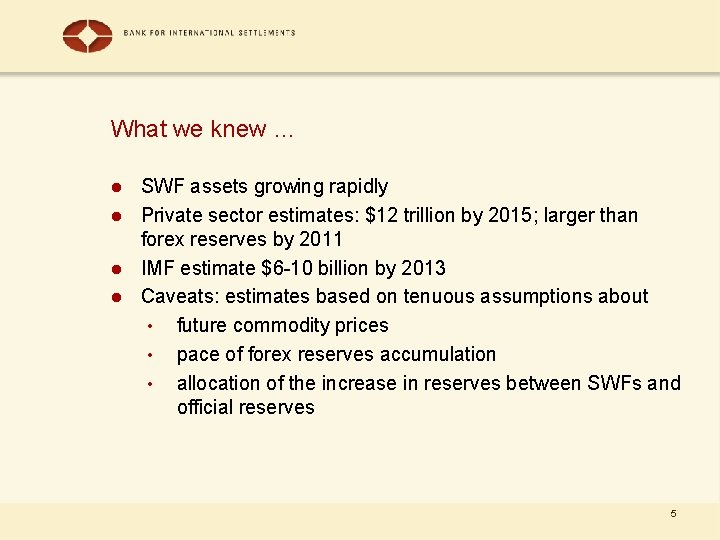 BANK FOR INTERNATIONAL SETTLEMENTS

What we knew …

- SWF assets growing rapidly
- Private sector estimates: \$12 trillion by 2015; larger than forex reserves by 2011
- IMF estimate \$6-10 billion by 2013
- Caveats: estimates based on tenuous assumptions about
  - future commodity prices
  - pace of forex reserves accumulation
  - allocation of the increase in reserves between SWFs and official reserves

5